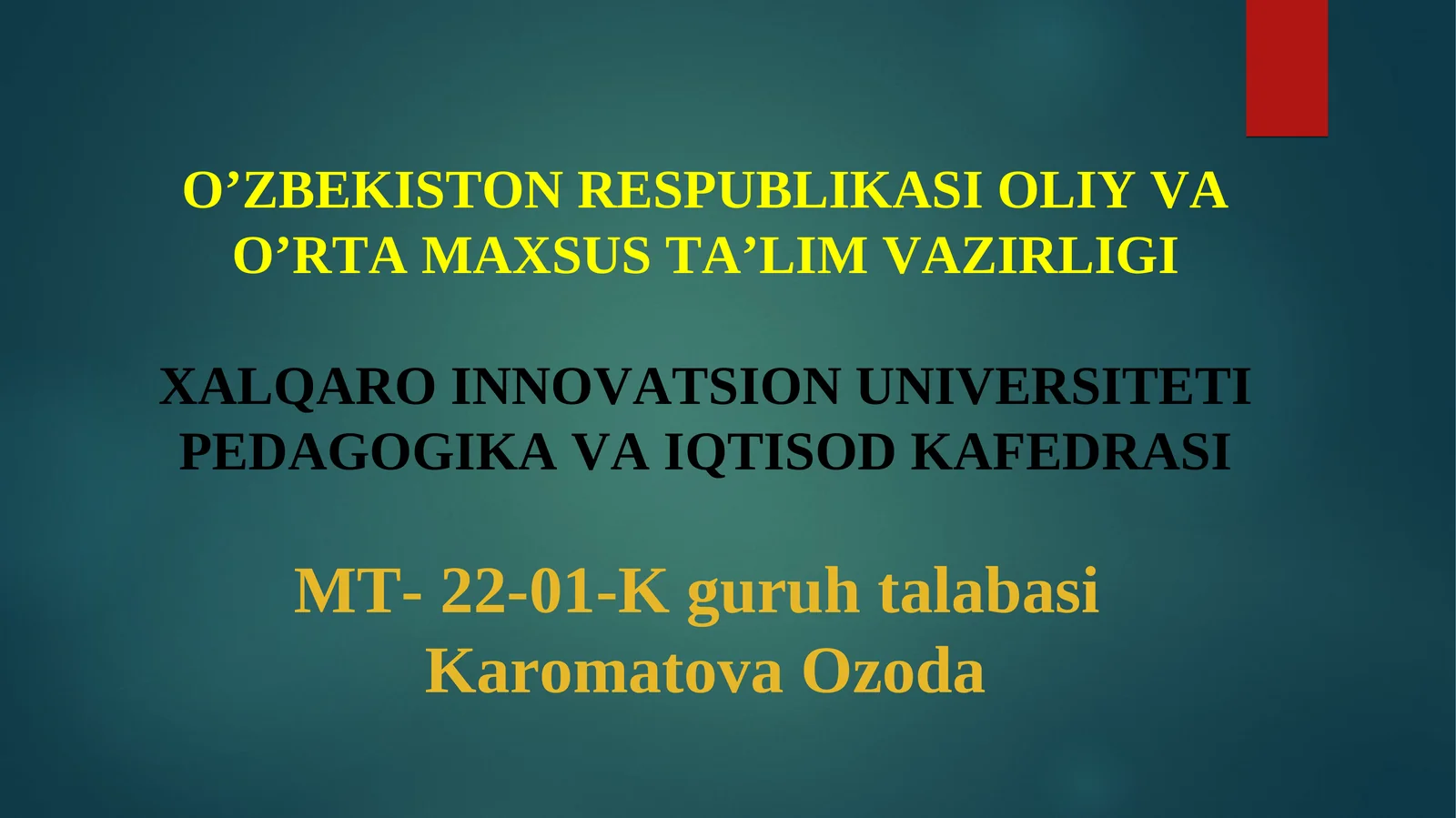 O’ZBEKISTON RESPUBLIKASI OLIY VA O’RTA MAXSUS TA’LIM VAZIRLIGI

XALQARO INNOVATSION UNIVERSITETI PEDAGOGIKA VA IQTISOD KAFEDRASI

MT- 22-01-K guruh talabasi
Karomatova Ozoda